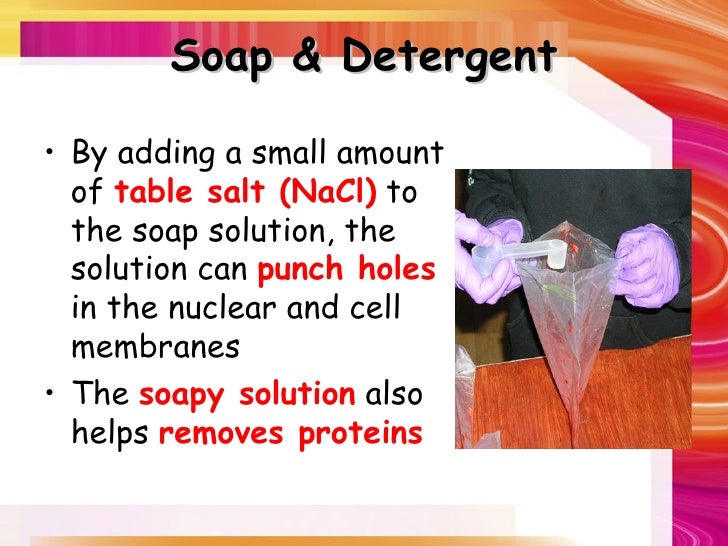 Soap & Detergent

• By adding a small amount of table salt (NaCl) to the soap solution, the solution can punch holes in the nuclear and cell membranes

• The soapy solution also helps removes proteins